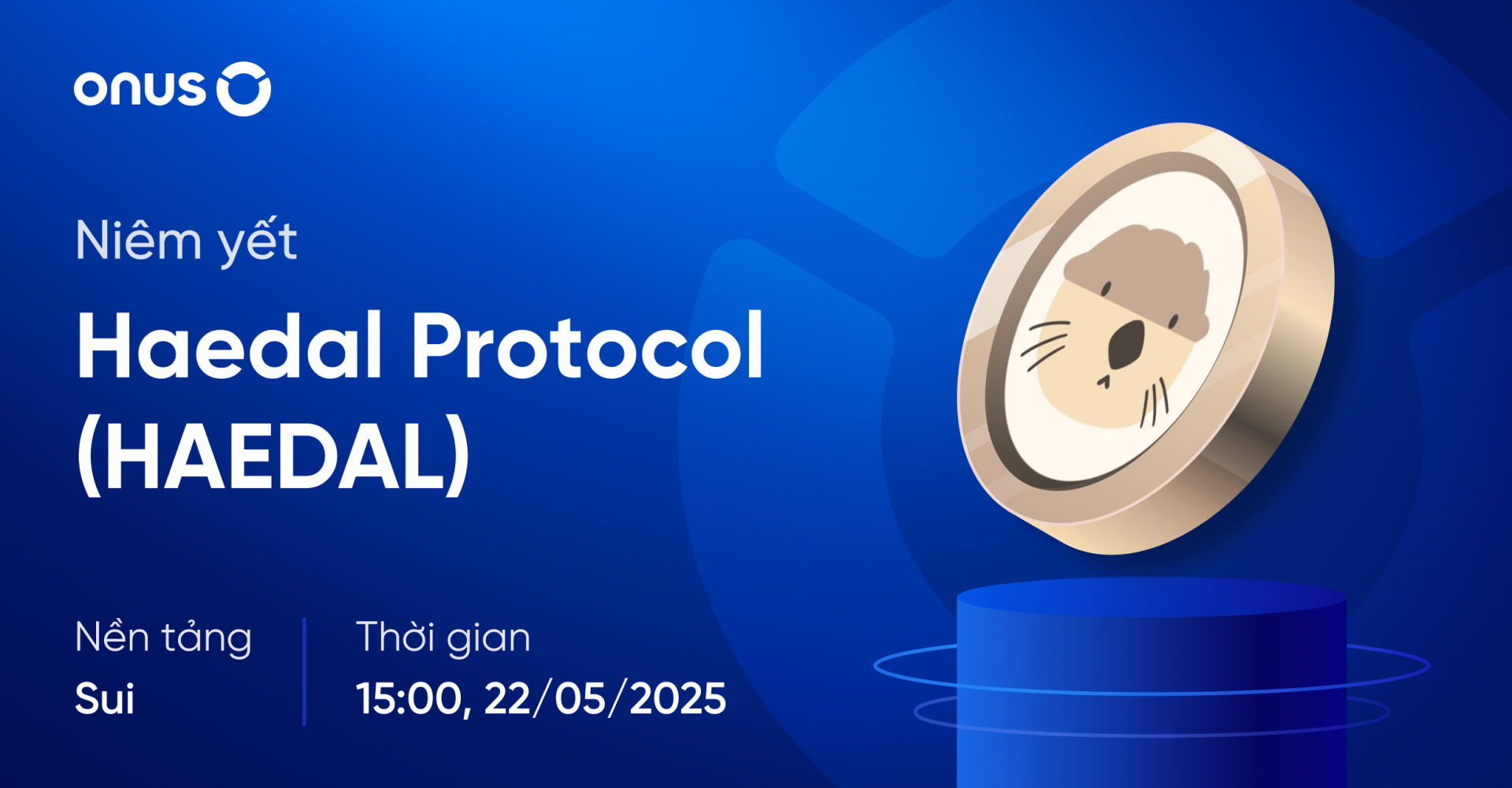 onus

Niêm yết

Haedal Protocol (HAEDAL)

Nền tảng
Sui

Thời gian
15:00, 22/05/2025